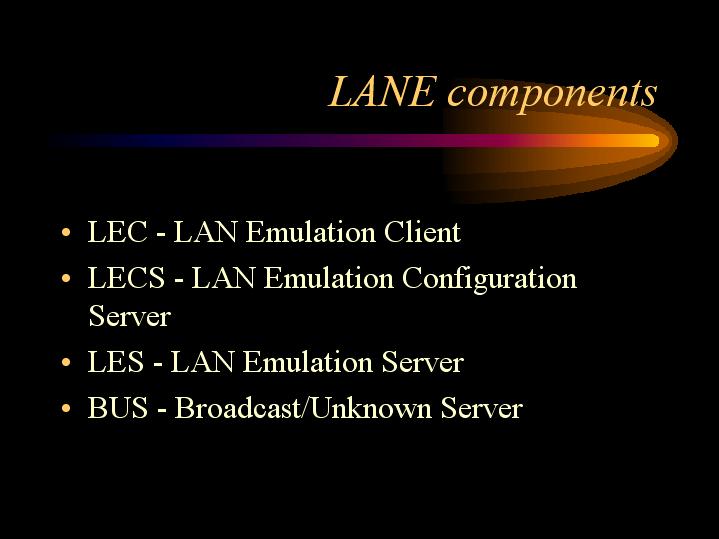 LANE components

• LEC - LAN Emulation Client
• LECS - LAN Emulation Configuration Server
• LES - LAN Emulation Server
• BUS - Broadcast/Unknown Server